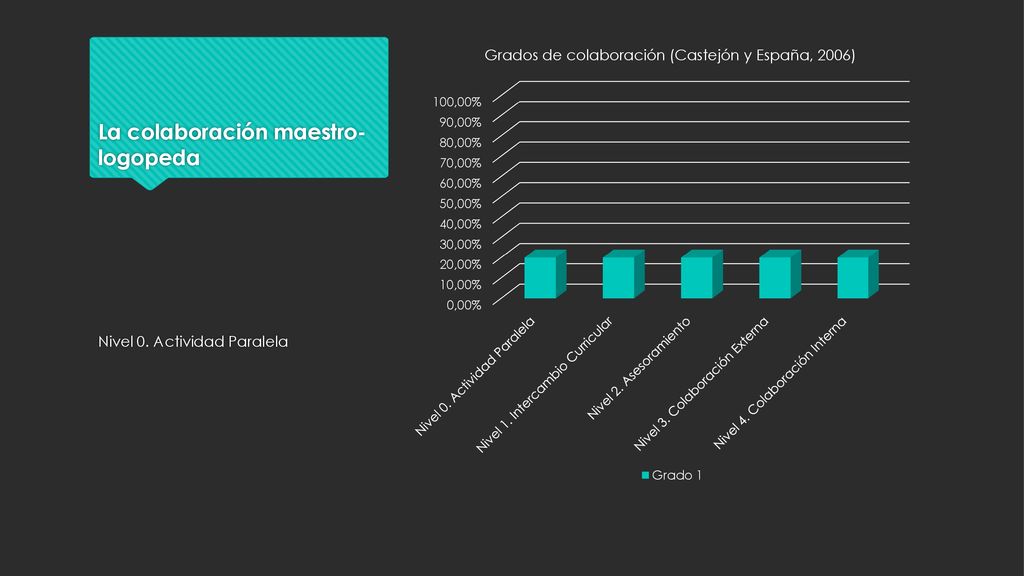 La colaboración maestro-logopeda

Nivel 0. Actividad Paralela

Grados de colaboración (Castejón y España, 2006)

100,00%
90,00%
80,00%
70,00%
60,00%
50,00%
40,00%
30,00%
20,00%
10,00%
0,00%

Nivel 0. Actividad Paralela
Nivel 1. Intercambio Curricular
Nivel 2. Asesoramiento
Nivel 3. Colaboración Externa
Nivel 4. Colaboración Interna

Grado 1